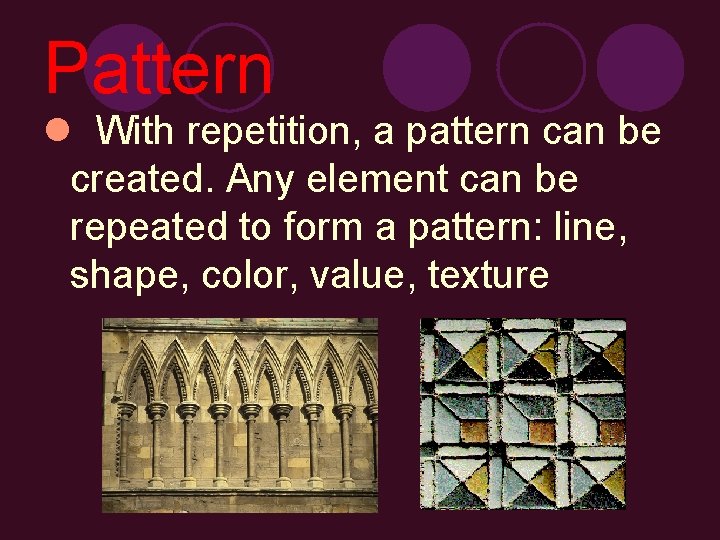 Pattern

With repetition, a pattern can be created. Any element can be repeated to form a pattern: line, shape, color, value, texture